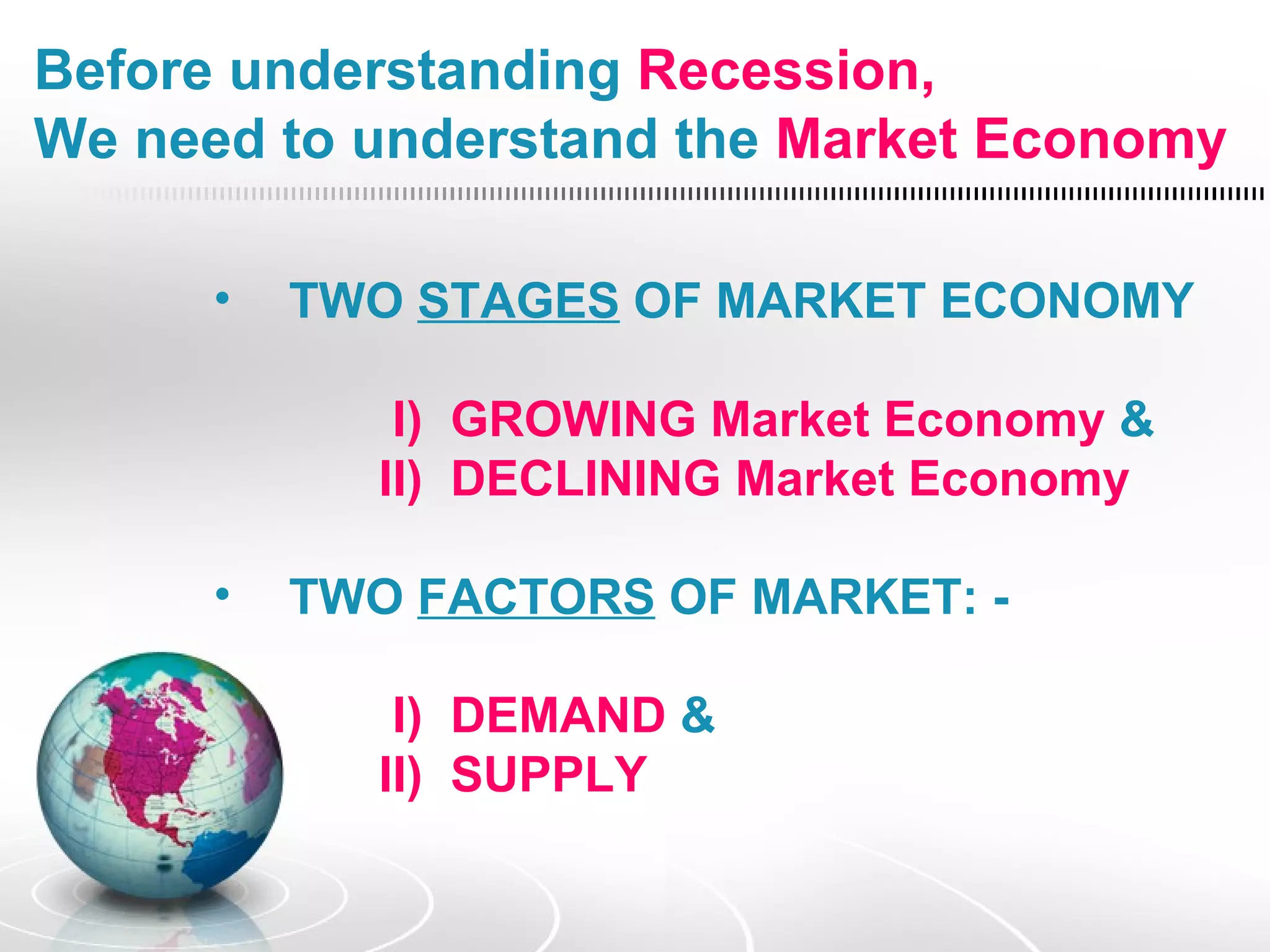 Before understanding Recession,
We need to understand the Market Economy

• TWO STAGES OF MARKET ECONOMY

I) GROWING Market Economy &
II) DECLINING Market Economy

• TWO FACTORS OF MARKET: -

I) DEMAND &
II) SUPPLY